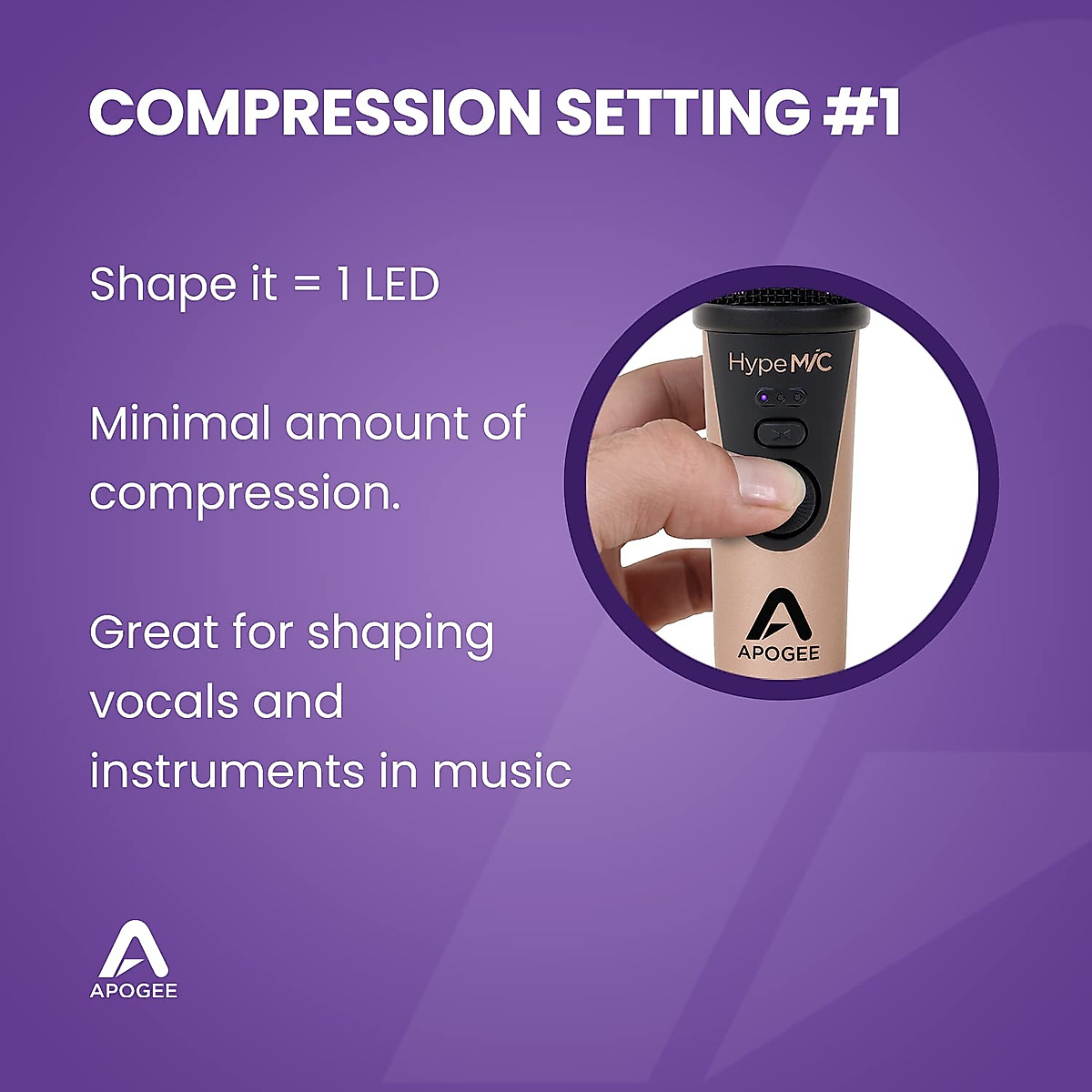 COMPRESSION SETTING #1

Shape it = 1 LED

Minimal amount of compression.

Great for shaping vocals and instruments in music

HypeMiC

APOGEE

APOGEE